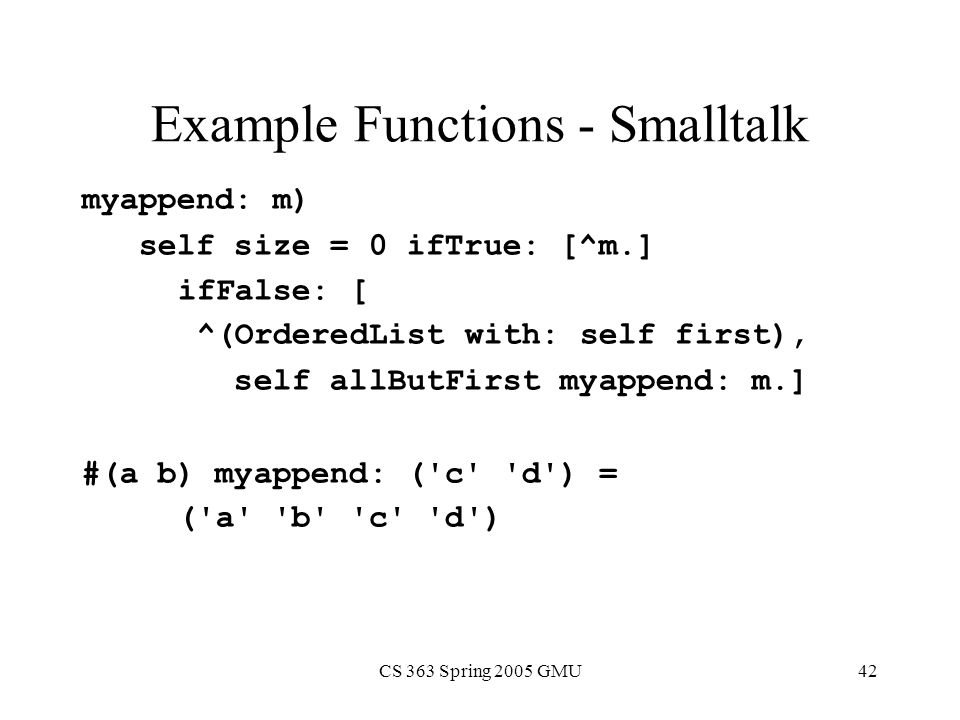 Example Functions - Smalltalk

myappend: m)
self size = 0 ifTrue: [^m.]
ifFalse: [
^(OrderedList with: self first),
self allButFirst myappend: m.]

#(a b) myappend: ('c' 'd') =
('a' 'b' 'c' 'd')

CS 363 Spring 2005 GMU

42